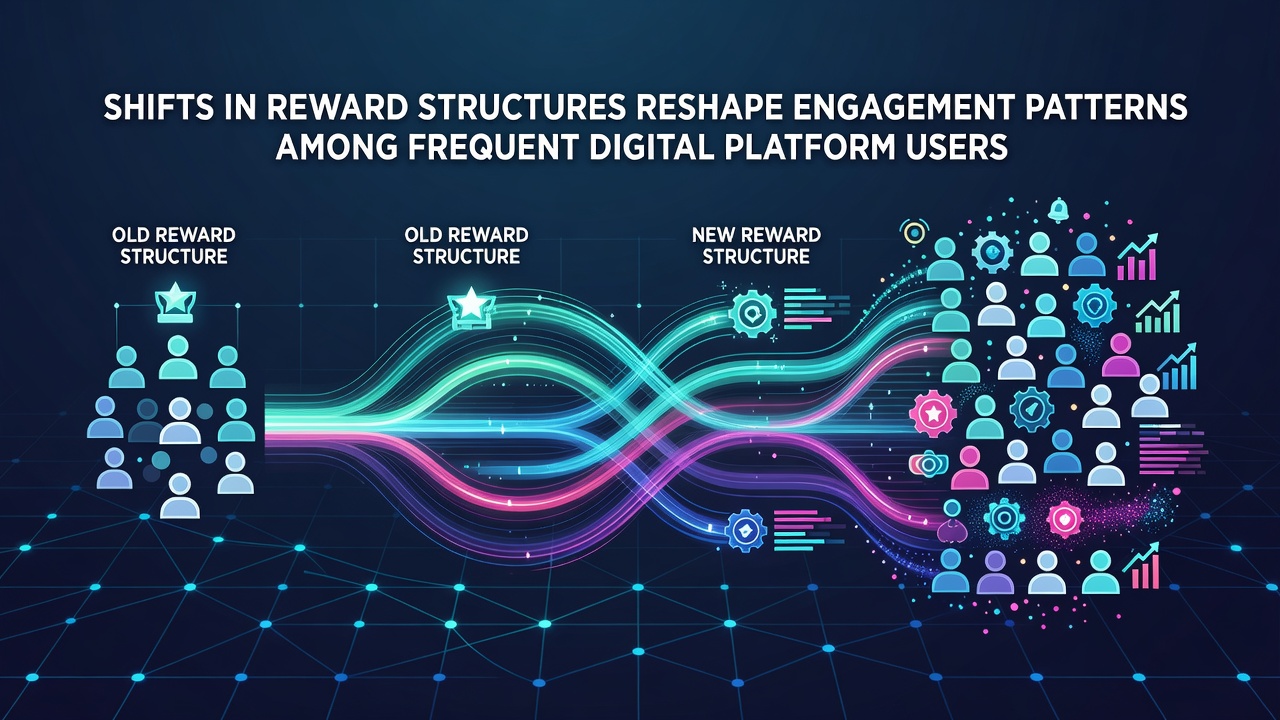 SHIFTS IN REWARD STRUCTURES RESHAPE ENGAGEMENT PATTERNS AMONG FREQUENT DIGITAL PLATFORM USERS

OLD REWARD STRUCTURE

OLD REWARD STRUCTURE

NEW REWARD STRUCTURE